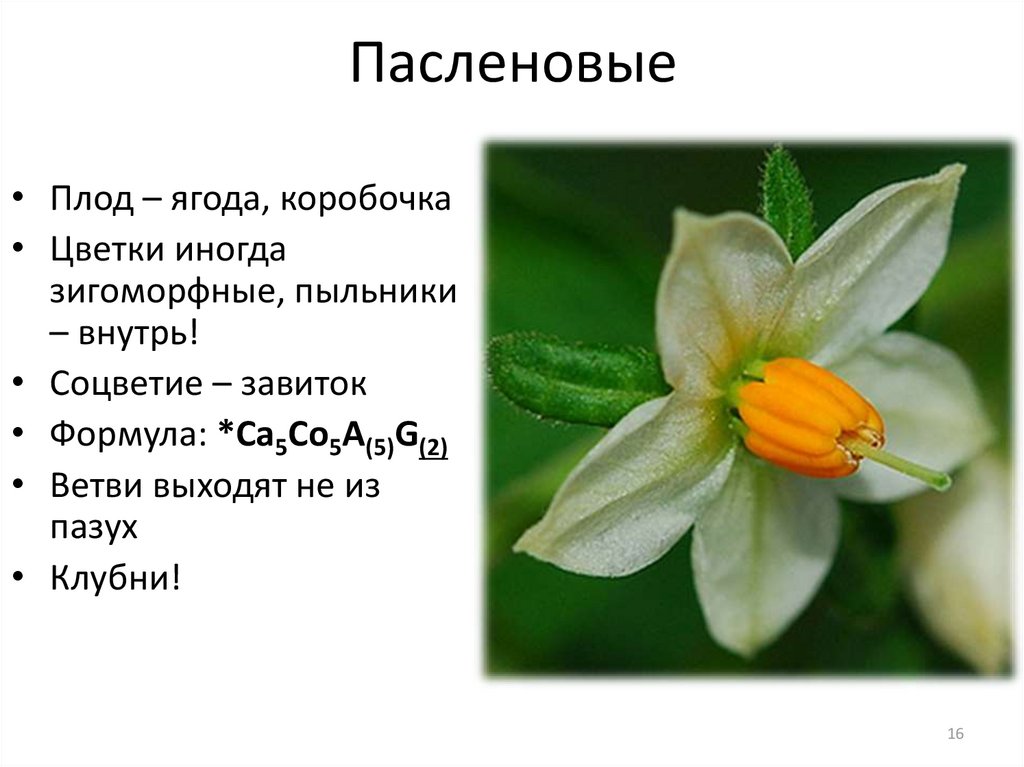 Пасленовые

• Плод – ягода, коробочка
• Цветки иногда зигоморфные, пыльники – внутрь!
• Соцветие – завиток
• Формула: $*Ca_5Co_5A_{(5)}G_{\underline{(2)}}$
• Ветви выходят не из пазух
• Клубни!

16